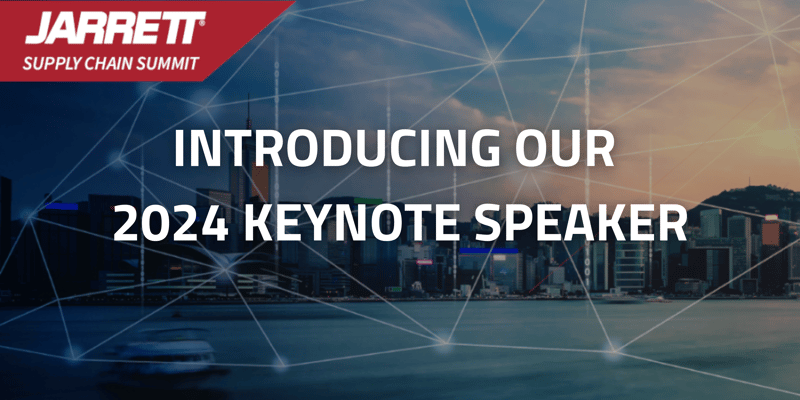 JARRETT®
SUPPLY CHAIN SUMMIT

INTRODUCING OUR
2024 KEYNOTE SPEAKER